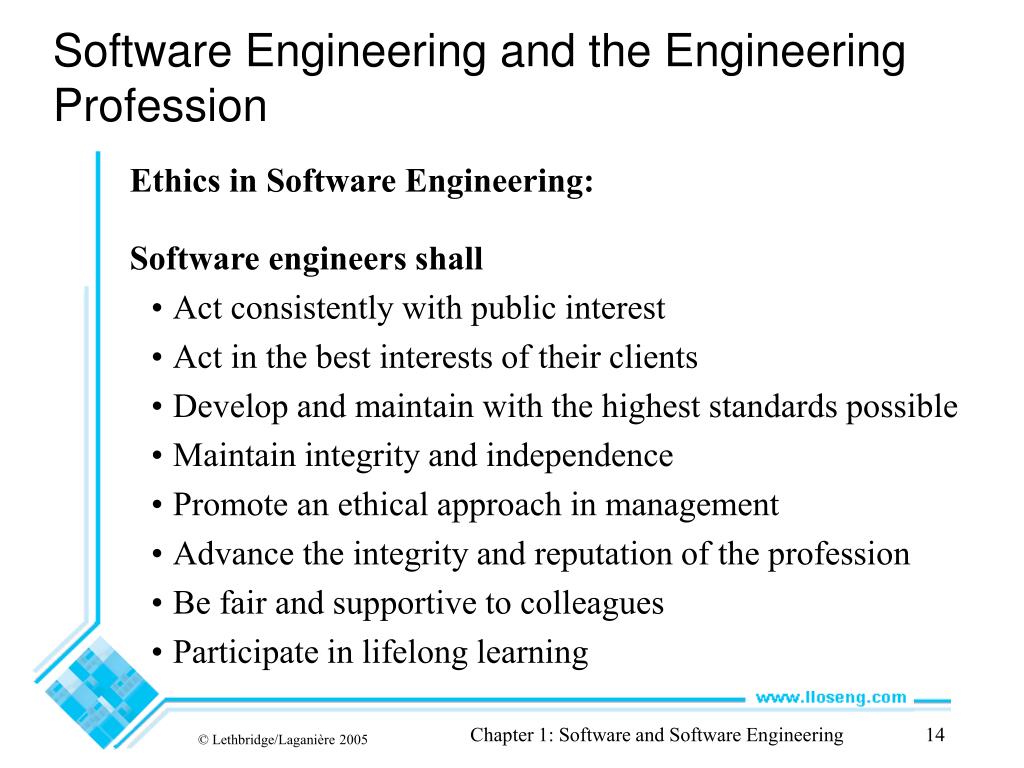 Software Engineering and the Engineering Profession

Ethics in Software Engineering:

Software engineers shall
• Act consistently with public interest
• Act in the best interests of their clients
• Develop and maintain with the highest standards possible
• Maintain integrity and independence
• Promote an ethical approach in management
• Advance the integrity and reputation of the profession
• Be fair and supportive to colleagues
• Participate in lifelong learning

www.lloseng.com

© Lethbridge/Laganière 2005

Chapter 1: Software and Software Engineering

14